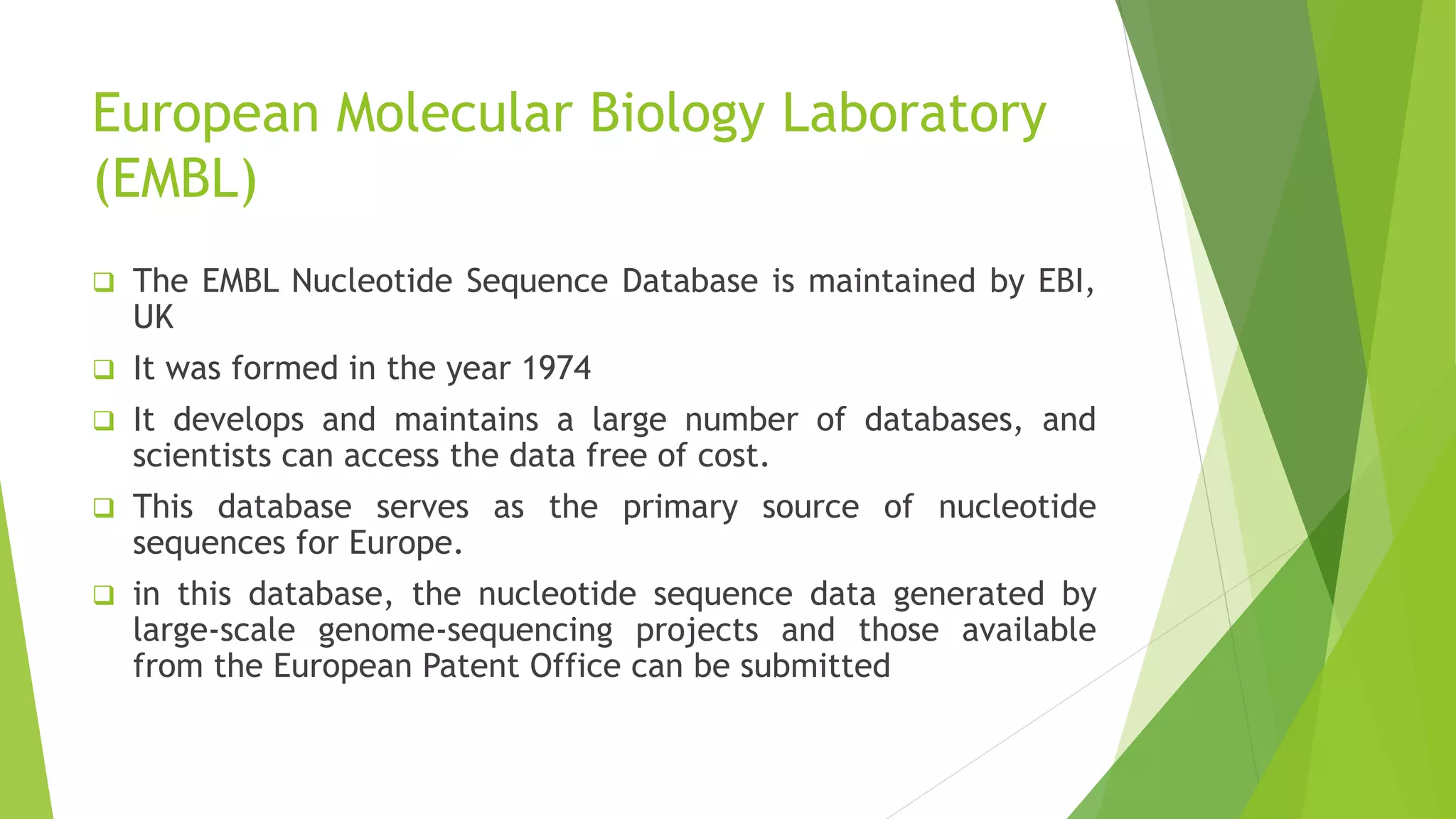 European Molecular Biology Laboratory (EMBL)

❑ The EMBL Nucleotide Sequence Database is maintained by EBI, UK

❑ It was formed in the year 1974

❑ It develops and maintains a large number of databases, and scientists can access the data free of cost.

❑ This database serves as the primary source of nucleotide sequences for Europe.

❑ in this database, the nucleotide sequence data generated by large-scale genome-sequencing projects and those available from the European Patent Office can be submitted